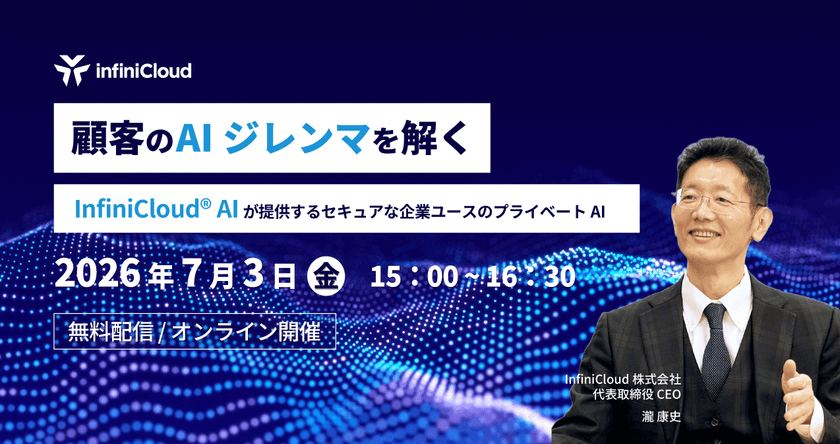 infiniCloud

顧客のAI ジレンマを解く

InfiniCloud® AI が提供するセキュアな企業ユースのプライベート AI

2026年7月3日 金 15：00～16：30

無料配信 / オンライン開催

InfiniCloud 株式会社
代表取締役 CEO
瀧 康史